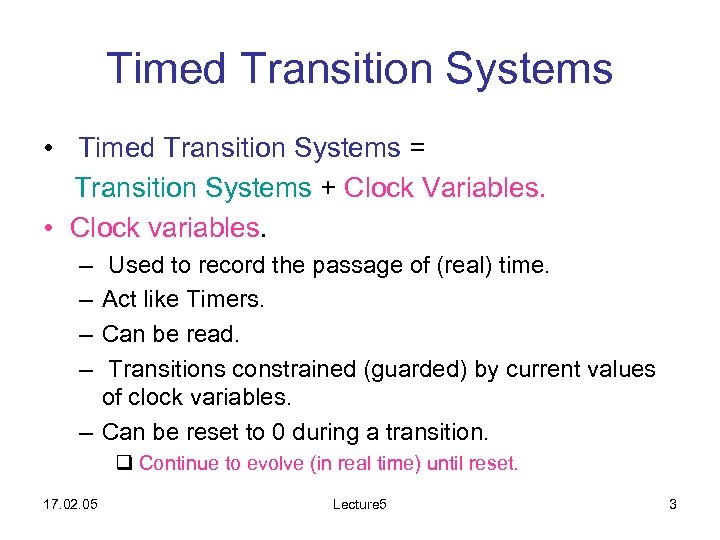 Timed Transition Systems

• Timed Transition Systems =
Transition Systems + Clock Variables.

• Clock variables.
– Used to record the passage of (real) time.
– Act like Timers.
– Can be read.
– Transitions constrained (guarded) by current values of clock variables.
– Can be reset to 0 during a transition.
❑ Continue to evolve (in real time) until reset.

17.02.05 Lecture5 3